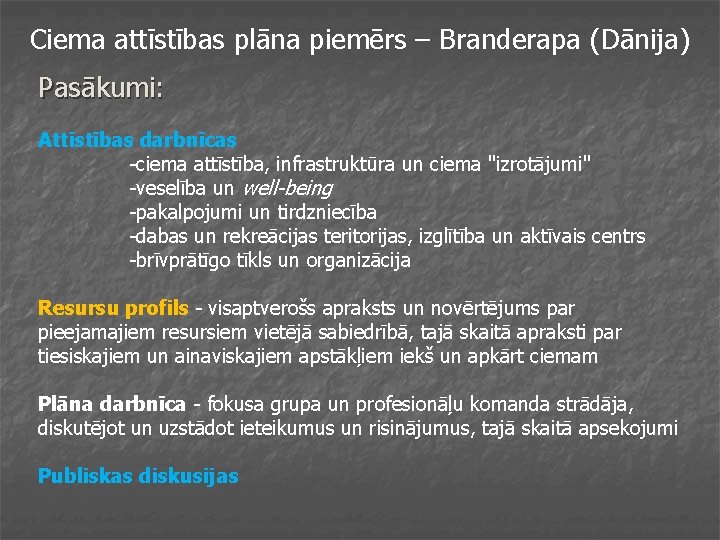 Ciema attīstības plāna piemērs – Branderapa (Dānija)

Pasākumi:

Attīstības darbnīcas
-ciema attīstība, infrastruktūra un ciema "izrotājumi"
-veselība un well-being
-pakalpojumi un tirdzniecība
-dabas un rekreācijas teritorijas, izglītība un aktīvais centrs
-brīvprātīgo tīkls un organizācija

Resursu profils - visaptverošs apraksts un novērtējums par pieejamajiem resursiem vietējā sabiedrībā, tajā skaitā apraksti par tiesiskajiem un ainaviskajiem apstākļiem iekš un apkārt ciemam

Plāna darbnīca - fokusa grupa un profesionāļu komanda strādāja, diskutējot un uzstādot ieteikumus un risinājumus, tajā skaitā apsekojumi

Publiskas diskusijas